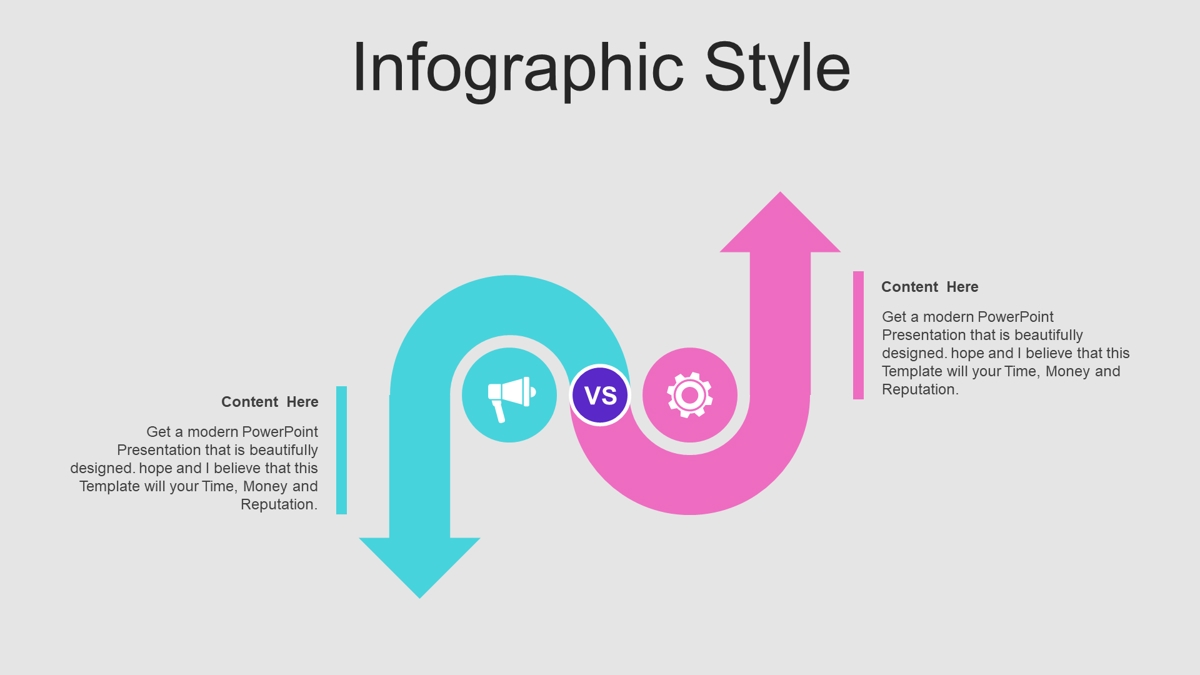 Infographic Style

Content Here

Get a modern PowerPoint Presentation that is beautifully designed. hope and I believe that this Template will your Time, Money and Reputation.

VS

Content Here

Get a modern PowerPoint Presentation that is beautifully designed. hope and I believe that this Template will your Time, Money and Reputation.